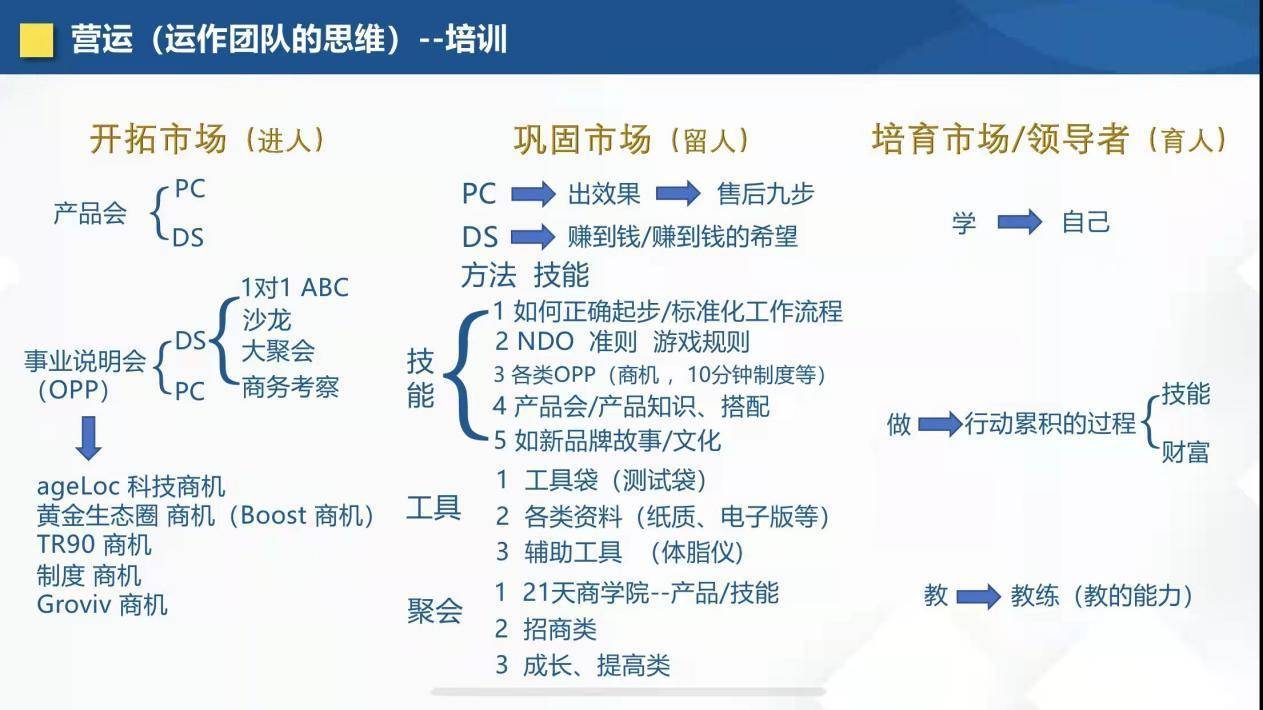 营运（运作团队的思维）--培训

开拓市场（进人）

产品会 PC DS

事业说明会（OPP） DS PC

1对1 ABC
沙龙
大聚会
商务考察

ageLoc 科技商机
黄金生态圈 商机（Boost 商机）
TR90 商机
制度 商机
Groviv 商机

巩固市场（留人）

PC 出效果 售后九步
DS 赚到钱/赚到钱的希望
方法 技能

技能
1 如何正确起步/标准化工作流程
2 NDO 准则 游戏规则
3 各类OPP（商机， 10分钟制度等）
4 产品会/产品知识、搭配
5 如新品牌故事/文化

工具
1 工具袋（测试袋）
2 各类资料（纸质、电子版等）
3 辅助工具 （体脂仪）

聚会
1 21天商学院--产品/技能
2 招商类
3 成长、提高类

培育市场/领导者（育人）

学 自己

做 行动累积的过程 技能 财富

教 教练（教的能力）